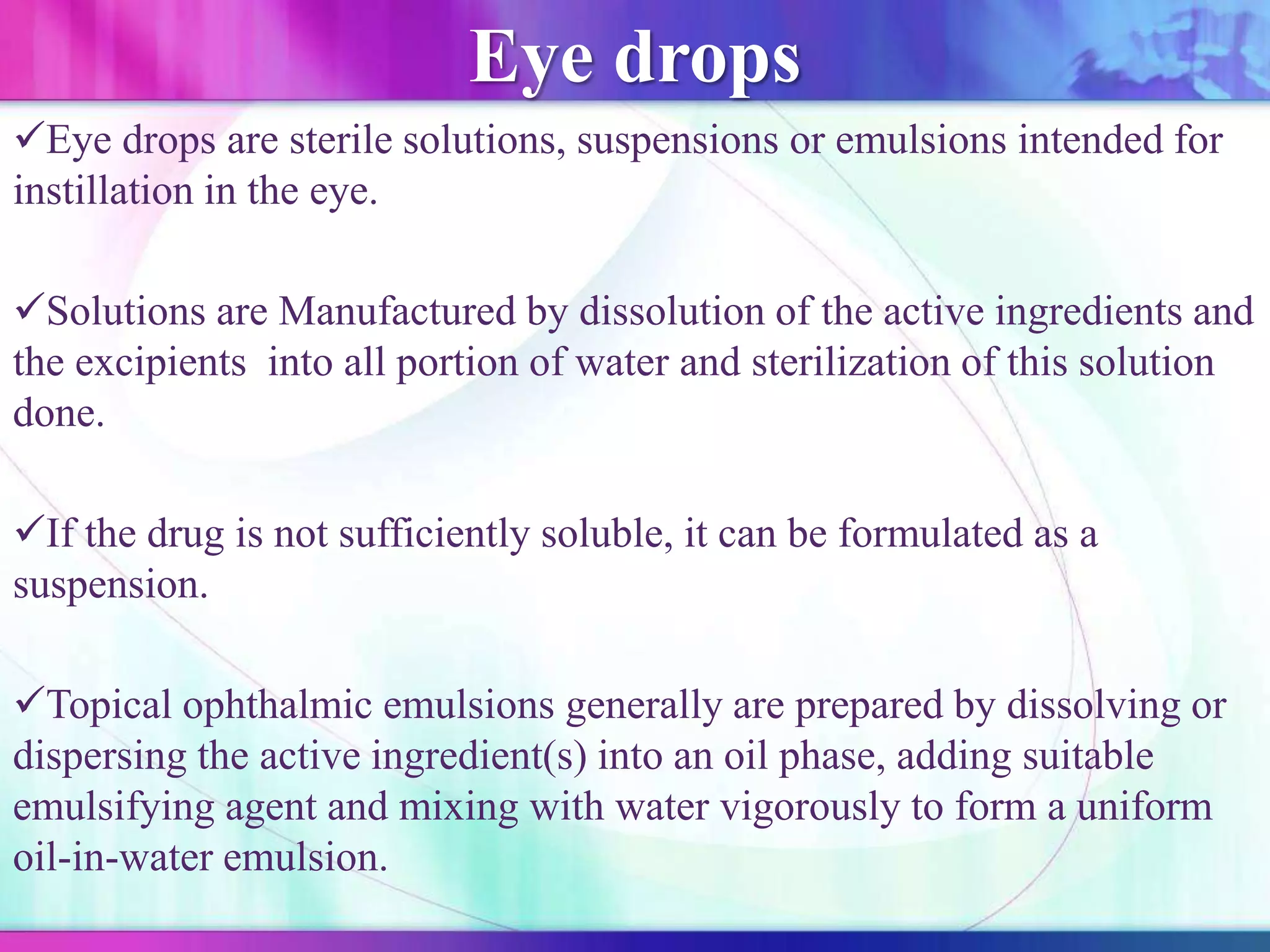 Eye drops

✓Eye drops are sterile solutions, suspensions or emulsions intended for instillation in the eye.

✓Solutions are Manufactured by dissolution of the active ingredients and the excipients  into all portion of water and sterilization of this solution done.

✓If the drug is not sufficiently soluble, it can be formulated as a suspension.

✓Topical ophthalmic emulsions generally are prepared by dissolving or dispersing the active ingredient(s) into an oil phase, adding suitable emulsifying agent and mixing with water vigorously to form a uniform oil-in-water emulsion.